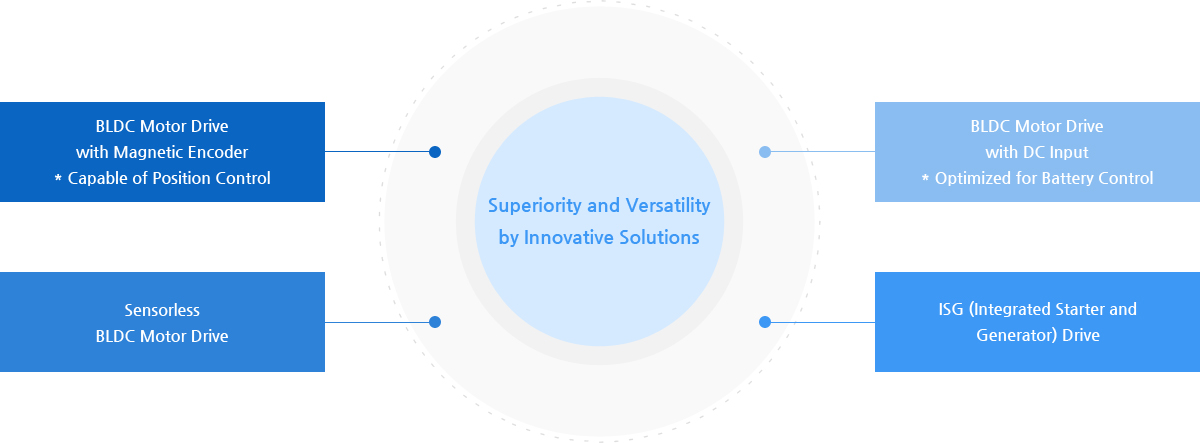 BLDC Motor Drive
with Magnetic Encoder
* Capable of Position Control

Sensorless
BLDC Motor Drive

Superiority and Versatility
by Innovative Solutions

BLDC Motor Drive
with DC Input
* Optimized for Battery Control

ISG (Integrated Starter and
Generator) Drive